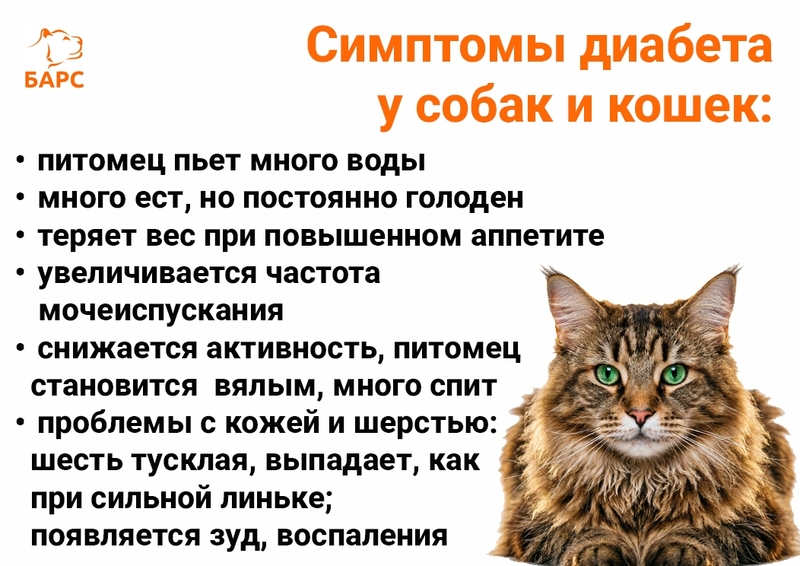 БАРС

Симптомы диабета у собак и кошек:

• питомец пьет много воды
• много ест, но постоянно голоден
• теряет вес при повышенном аппетите
• увеличивается частота мочеиспускания
• снижается активность, питомец становится вялым, много спит
• проблемы с кожей и шерстью: шесть тусклая, выпадает, как при сильной линьке; появляется зуд, воспаления